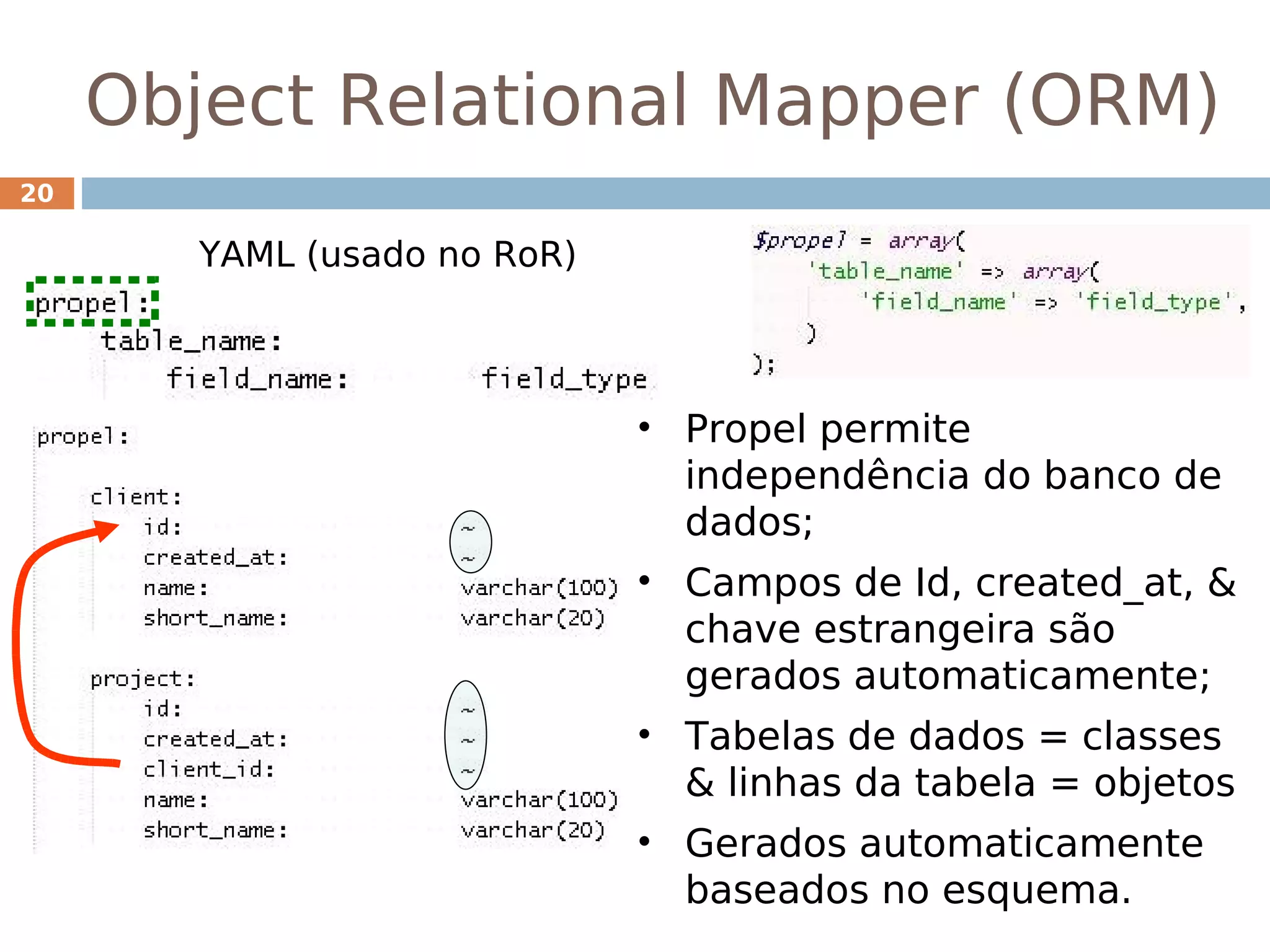 Object Relational Mapper (ORM)

20

YAML (usado no RoR)

propel:
  table_name:
    field_name:    field_type

$propel = array(
  'table_name' => array(
    'field_name' => 'field_type',
  )
);

propel:

  client:
    id:            ~
    created_at:    ~
    name:          varchar(100)
    short_name:    varchar(20)

  project:
    id:            ~
    created_at:    ~
    client_id:     ~
    name:          varchar(100)
    short_name:    varchar(20)

• Propel permite independência do banco de dados;
• Campos de Id, created_at, & chave estrangeira são gerados automaticamente;
• Tabelas de dados = classes & linhas da tabela = objetos
• Gerados automaticamente baseados no esquema.